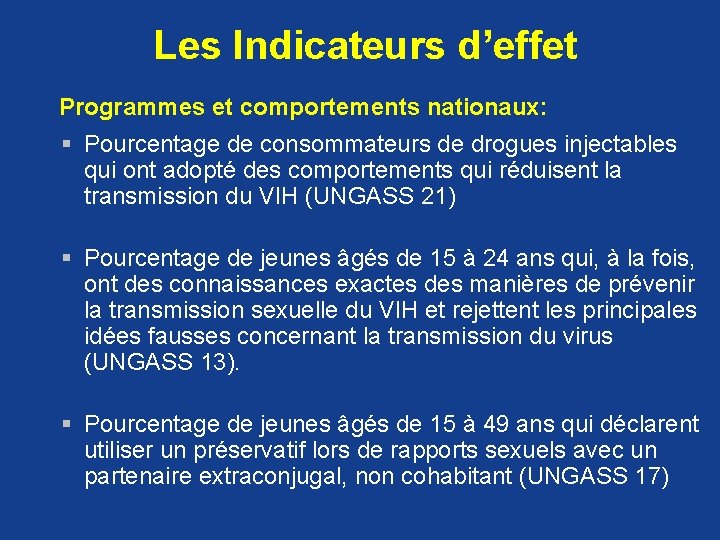 Les Indicateurs d’effet

Programmes et comportements nationaux:

▪ Pourcentage de consommateurs de drogues injectables qui ont adopté des comportements qui réduisent la transmission du VIH (UNGASS 21)

▪ Pourcentage de jeunes âgés de 15 à 24 ans qui, à la fois, ont des connaissances exactes des manières de prévenir la transmission sexuelle du VIH et rejettent les principales idées fausses concernant la transmission du virus (UNGASS 13).

▪ Pourcentage de jeunes âgés de 15 à 49 ans qui déclarent utiliser un préservatif lors de rapports sexuels avec un partenaire extraconjugal, non cohabitant (UNGASS 17)